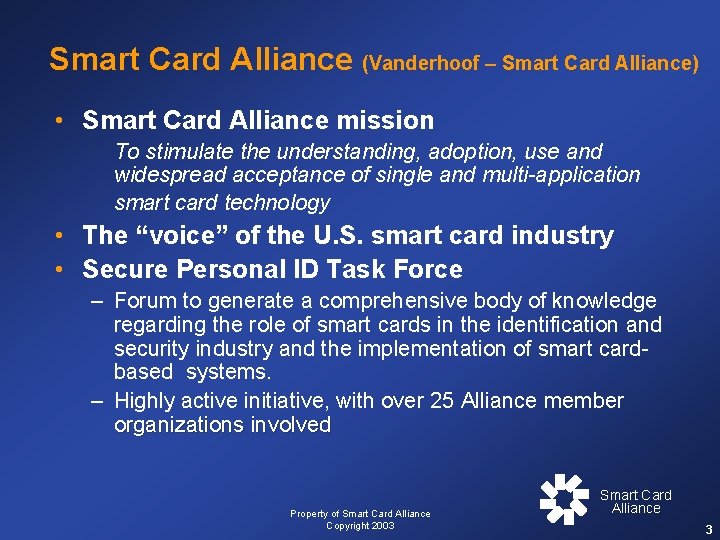 Smart Card Alliance (Vanderhoof – Smart Card Alliance)

• Smart Card Alliance mission

To stimulate the understanding, adoption, use and widespread acceptance of single and multi-application smart card technology

• The “voice” of the U.S. smart card industry

• Secure Personal ID Task Force

– Forum to generate a comprehensive body of knowledge regarding the role of smart cards in the identification and security industry and the implementation of smart card-based systems.

– Highly active initiative, with over 25 Alliance member organizations involved

Property of Smart Card Alliance
Copyright 2003

Smart Card Alliance

3